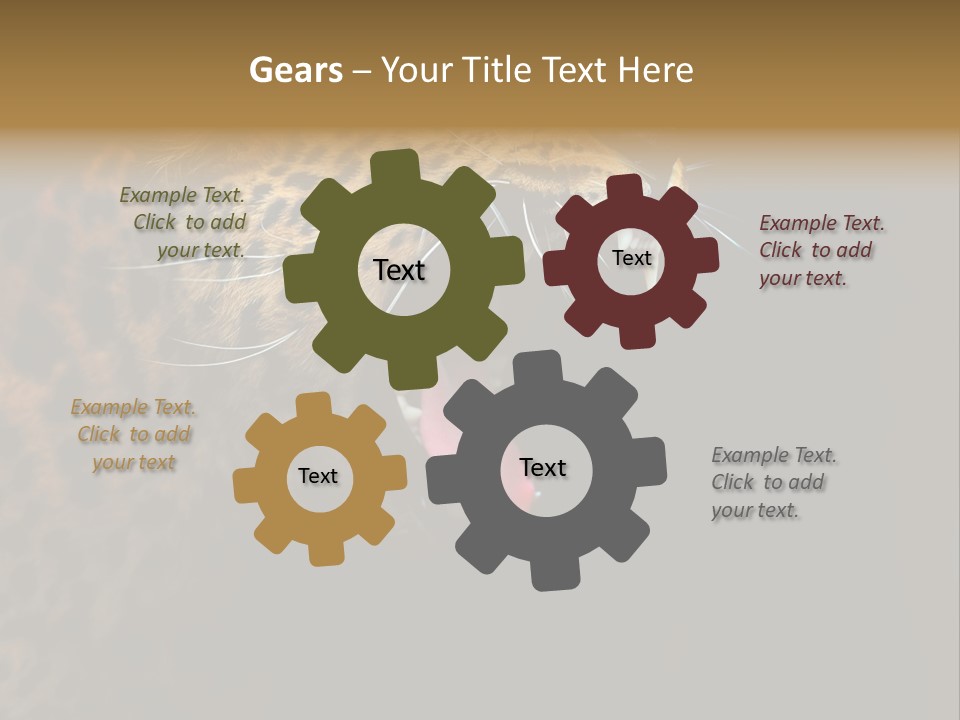 Gears – Your Title Text Here

Example Text. Click to add your text.

Text

Text

Example Text. Click to add your text.

Example Text. Click to add your text

Text

Text

Example Text. Click to add your text.